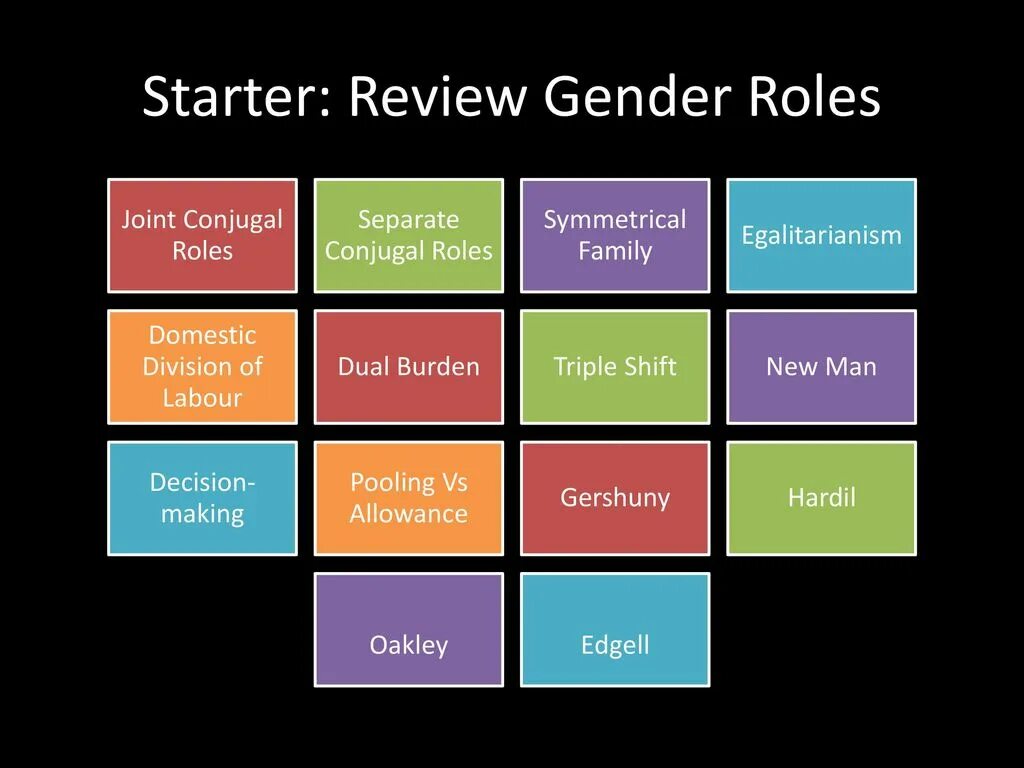 Starter: Review Gender Roles

Joint Conjugal Roles

Separate Conjugal Roles

Symmetrical Family

Egalitarianism

Domestic Division of Labour

Dual Burden

Triple Shift

New Man

Decision-making

Pooling Vs Allowance

Gershuny

Hardil

Oakley

Edgell